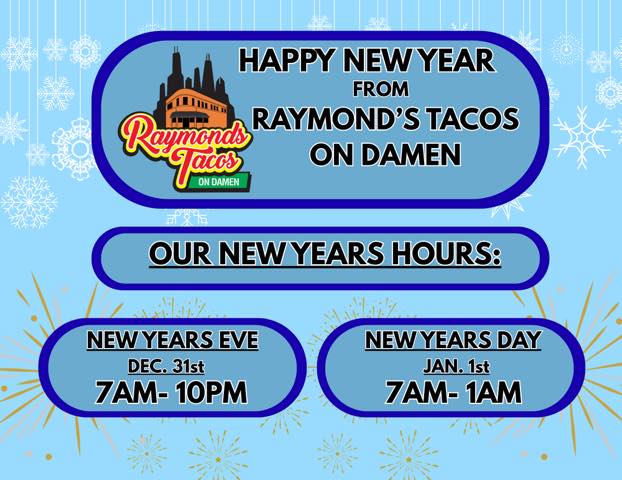 Raymonds Tacos
ON DAMEN

HAPPY NEW YEAR
FROM
RAYMOND'S TACOS
ON DAMEN

OUR NEW YEARS HOURS:

NEW YEARS EVE
DEC. 31st
7AM- 10PM

NEW YEARS DAY
JAN. 1st
7AM- 1AM